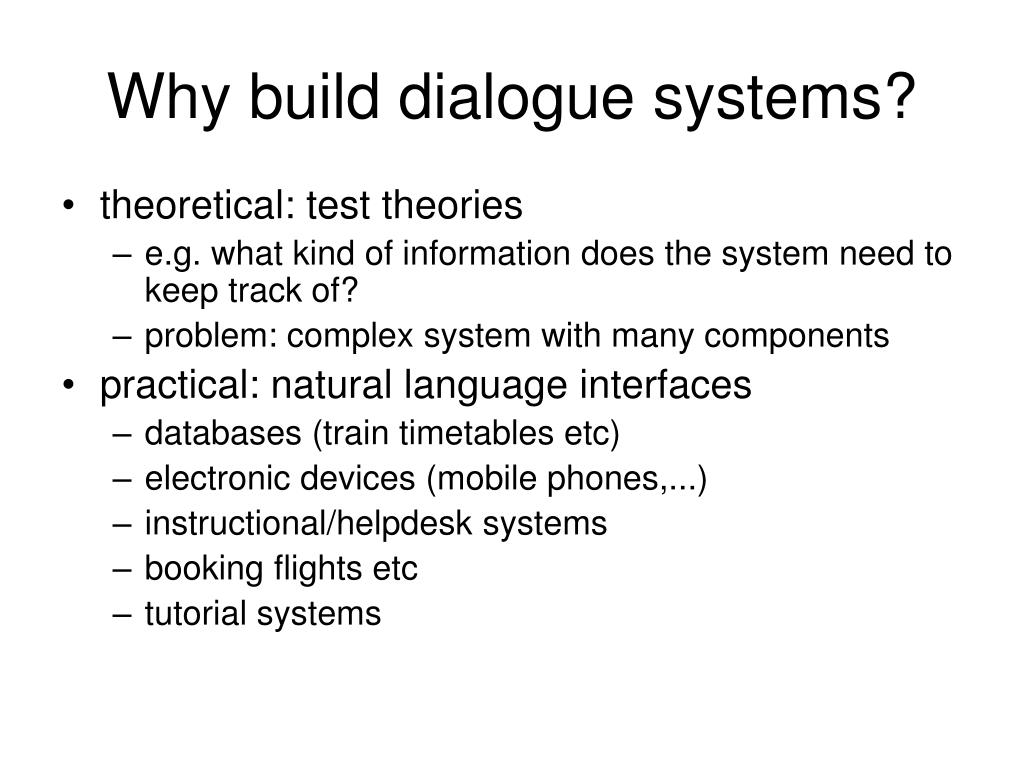 Why build dialogue systems?

• theoretical: test theories
– e.g. what kind of information does the system need to keep track of?
– problem: complex system with many components
• practical: natural language interfaces
– databases (train timetables etc)
– electronic devices (mobile phones,...)
– instructional/helpdesk systems
– booking flights etc
– tutorial systems